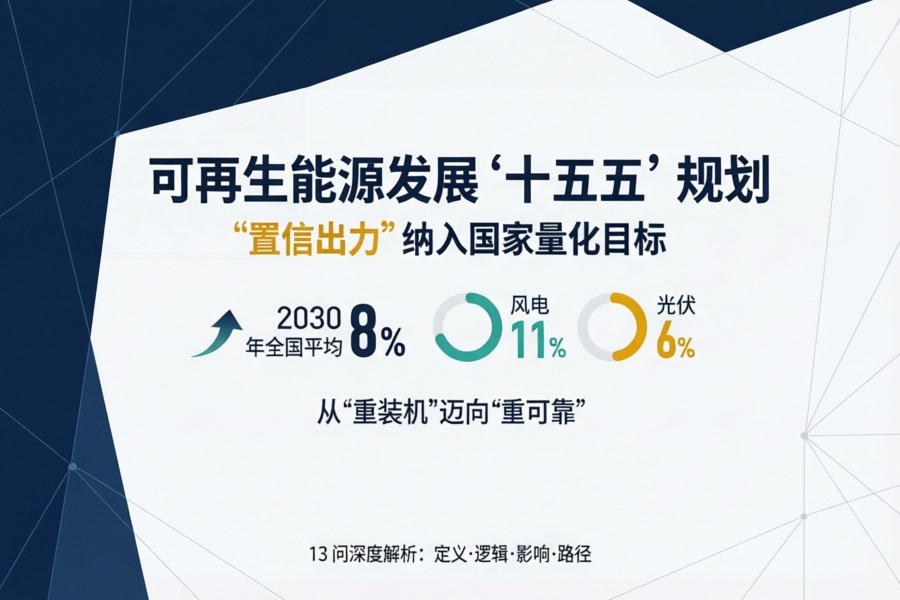 可再生能源发展‘十五五’规划

“置信出力”纳入国家量化目标

2030 年全国平均 8%

风电 11%

光伏 6%

从“重装机”迈向“重可靠”

13 问深度解析：定义·逻辑·影响·路径